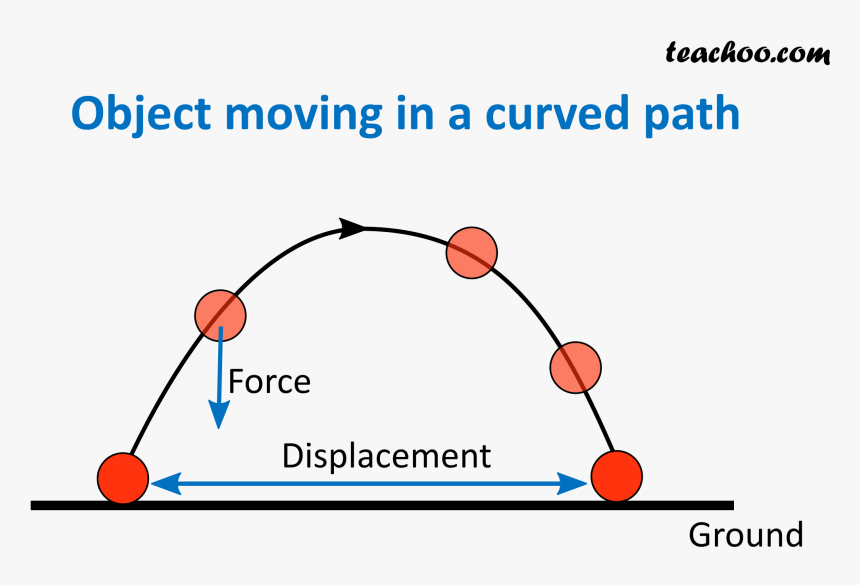 teachoo.com

Object moving in a curved path

Force

Displacement

Ground